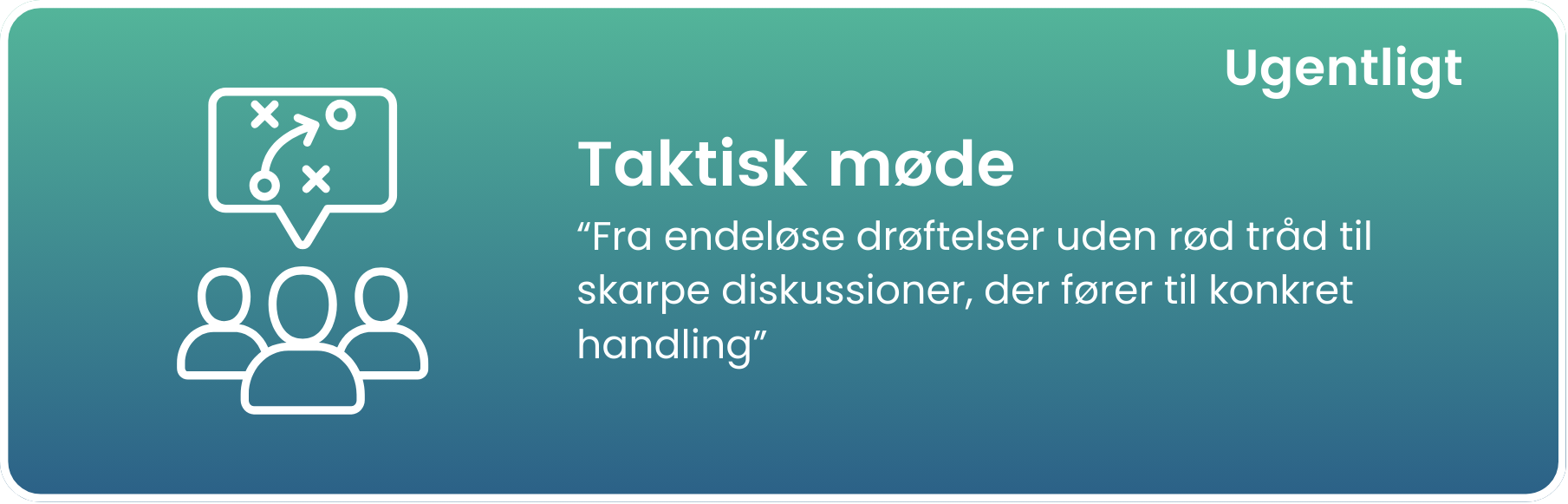 Ugentligt

Taktisk møde

“Fra endeløse drøftelser uden rød tråd til skarpe diskussioner, der fører til konkret handling”